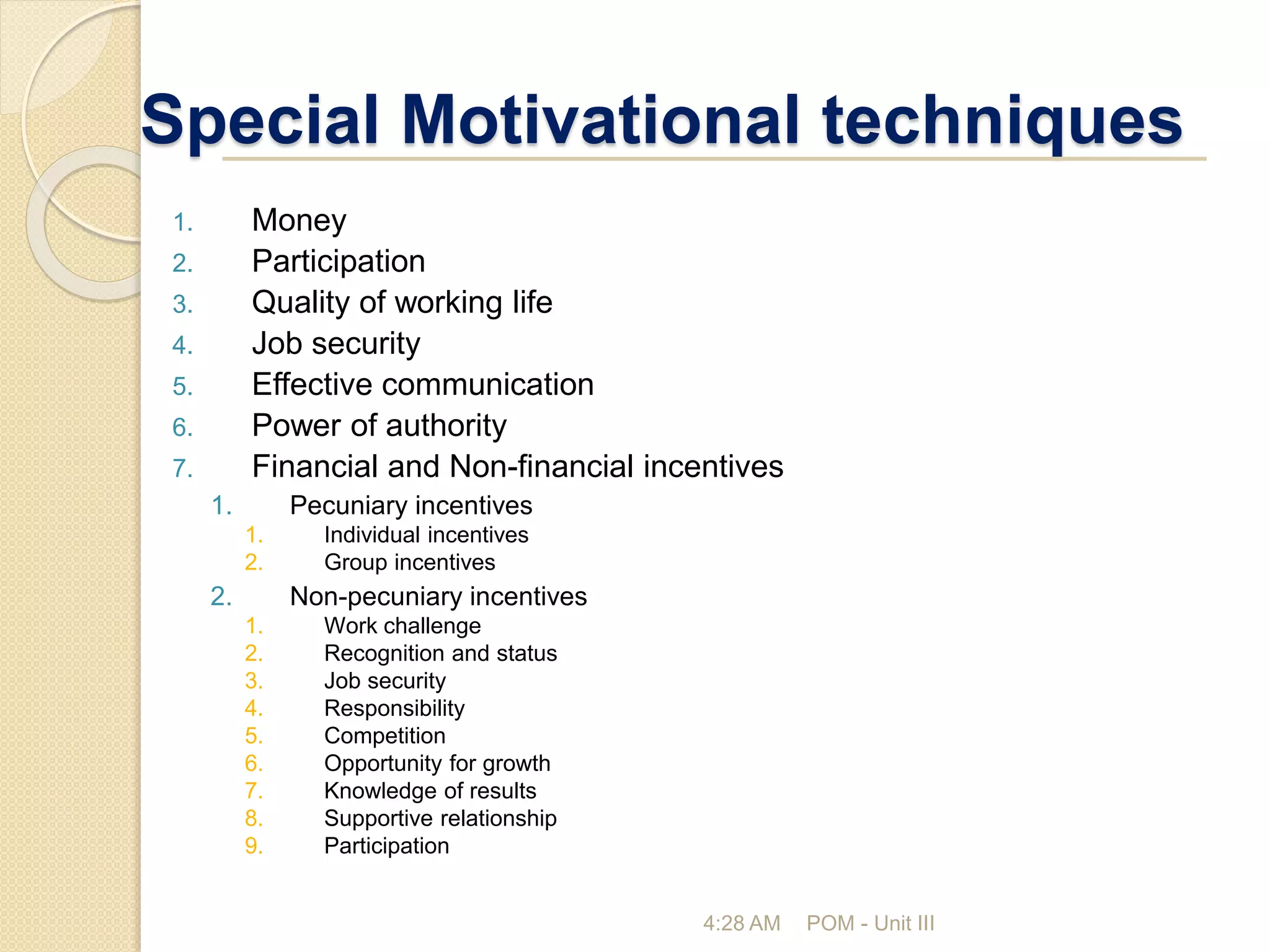 Special Motivational techniques

1. Money
2. Participation
3. Quality of working life
4. Job security
5. Effective communication
6. Power of authority
7. Financial and Non-financial incentives
   1. Pecuniary incentives
      1. Individual incentives
      2. Group incentives
   2. Non-pecuniary incentives
      1. Work challenge
      2. Recognition and status
      3. Job security
      4. Responsibility
      5. Competition
      6. Opportunity for growth
      7. Knowledge of results
      8. Supportive relationship
      9. Participation

4:28 AM POM - Unit III